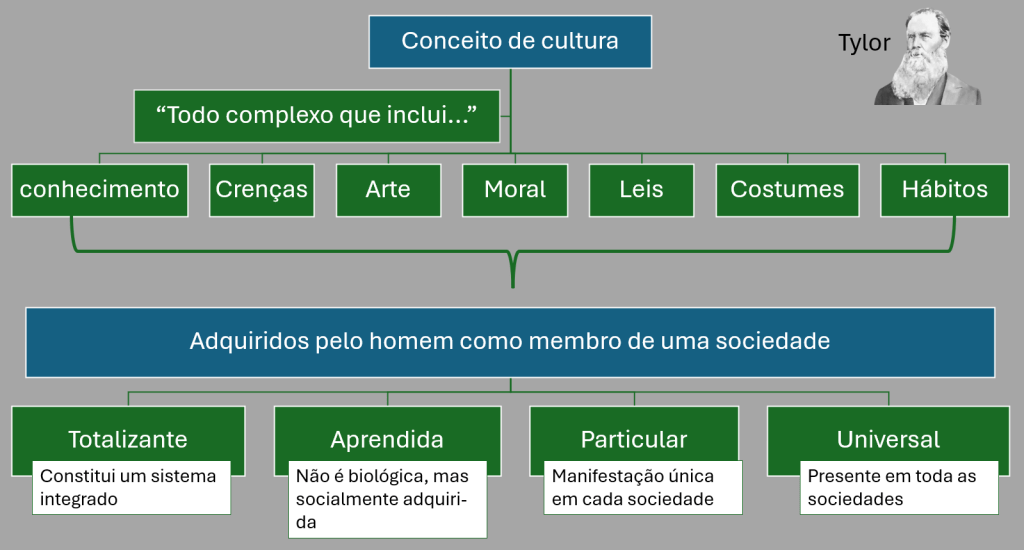 Conceito de cultura

Tylor

“Todo complexo que inclui...”

conhecimento

Crenças

Arte

Moral

Leis

Costumes

Hábitos

Adquiridos pelo homem como membro de uma sociedade

Totalizante

Constitui um sistema integrado

Aprendida

Não é biológica, mas socialmente adquirida

Particular

Manifestação única em cada sociedade

Universal

Presente em toda as sociedades